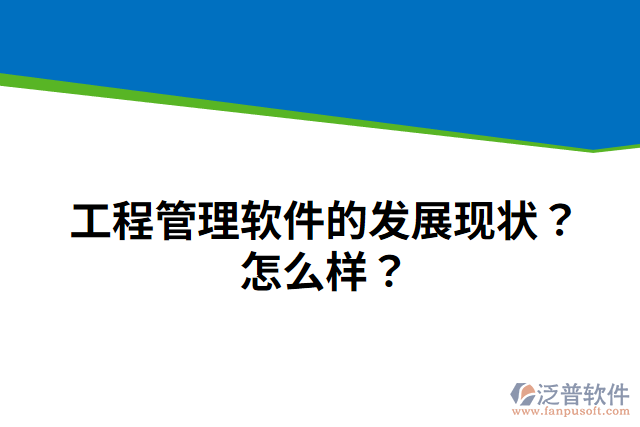 工程管理软件的发展现状？怎么样？

泛普软件
www.fanpusoft.com